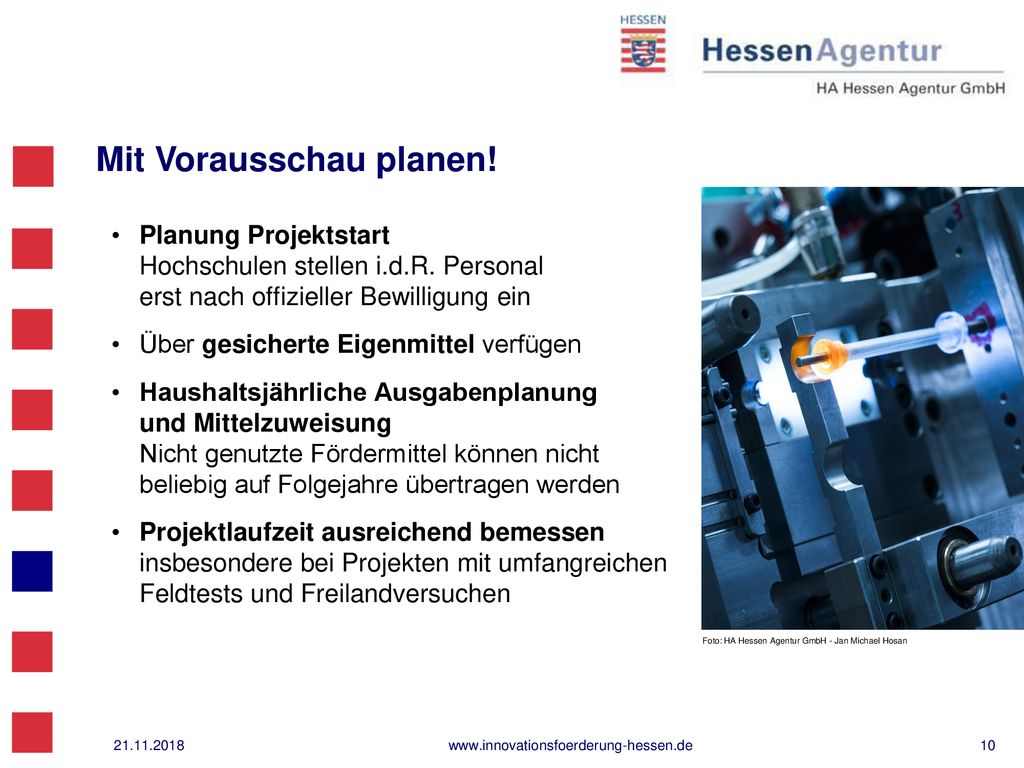 HESSEN

HessenAgentur
HA Hessen Agentur GmbH

Mit Vorausschau planen!

• Planung Projektstart
Hochschulen stellen i.d.R. Personal erst nach offizieller Bewilligung ein

• Über gesicherte Eigenmittel verfügen

• Haushaltsjährliche Ausgabenplanung und Mittelzuweisung
Nicht genutzte Fördermittel können nicht beliebig auf Folgejahre übertragen werden

• Projektlaufzeit ausreichend bemessen
insbesondere bei Projekten mit umfangreichen Feldtests und Freilandversuchen

Foto: HA Hessen Agentur GmbH - Jan Michael Hosan

21.11.2018 www.innovationsfoerderung-hessen.de 10